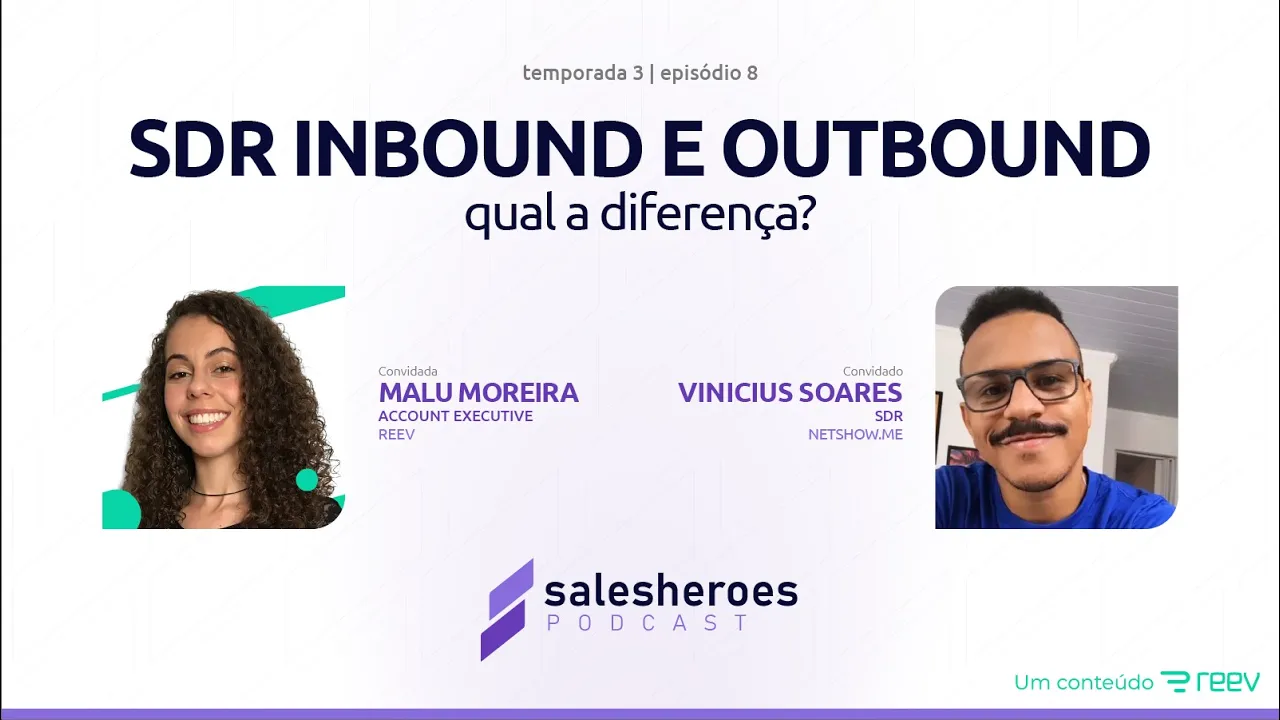 temporada 3 | episódio 8

SDR INBOUND E OUTBOUND
qual a diferença?

Convidada
MALU MOREIRA
ACCOUNT EXECUTIVE
REEV

Convidado
VINICIUS SOARES
SDR
NETSHOW.ME

salesheroes
PODCAST

Um conteúdo reev